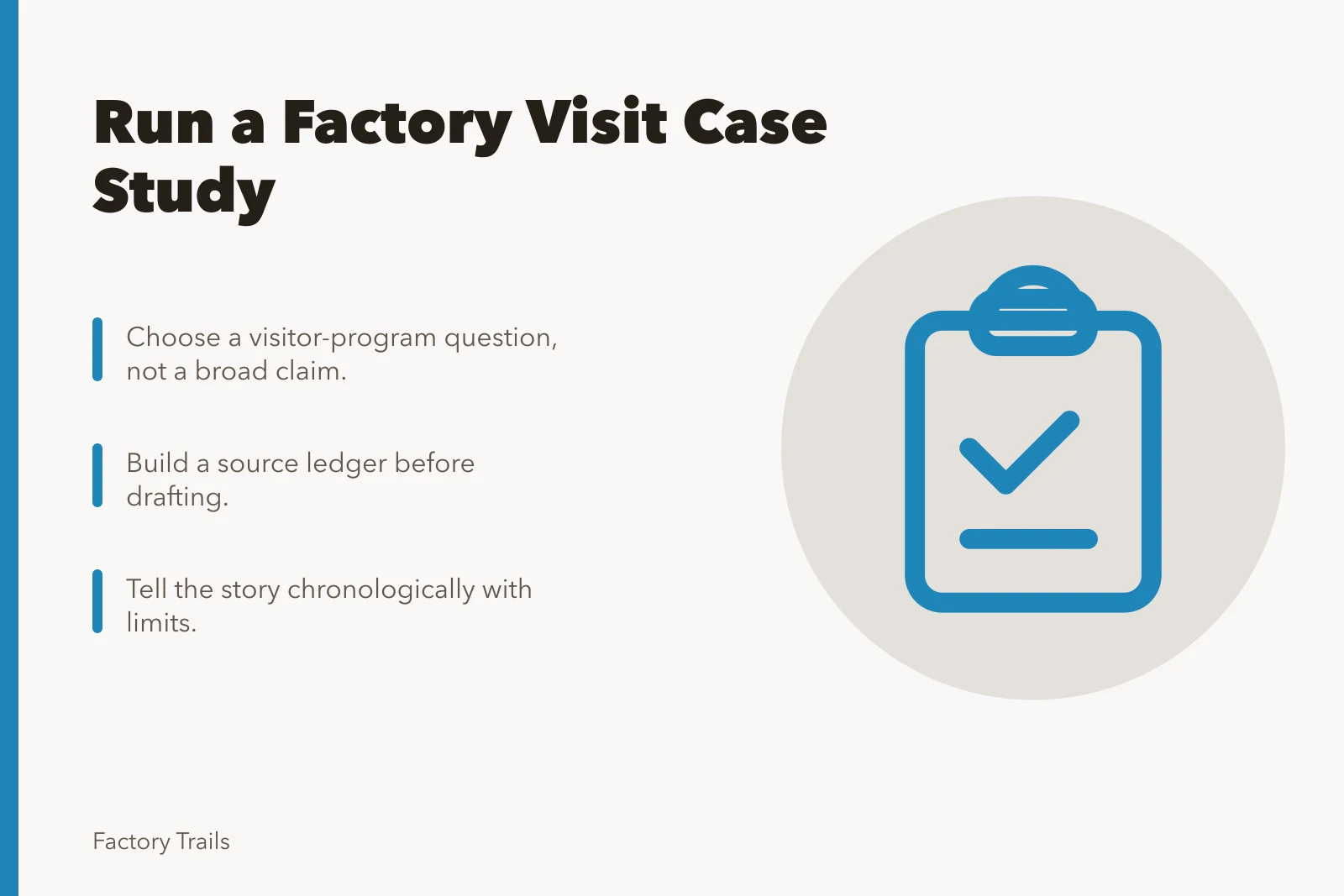 Run a Factory Visit Case Study

Choose a visitor-program question, not a broad claim.

Build a source ledger before drafting.

Tell the story chronologically with limits.

Factory Trails